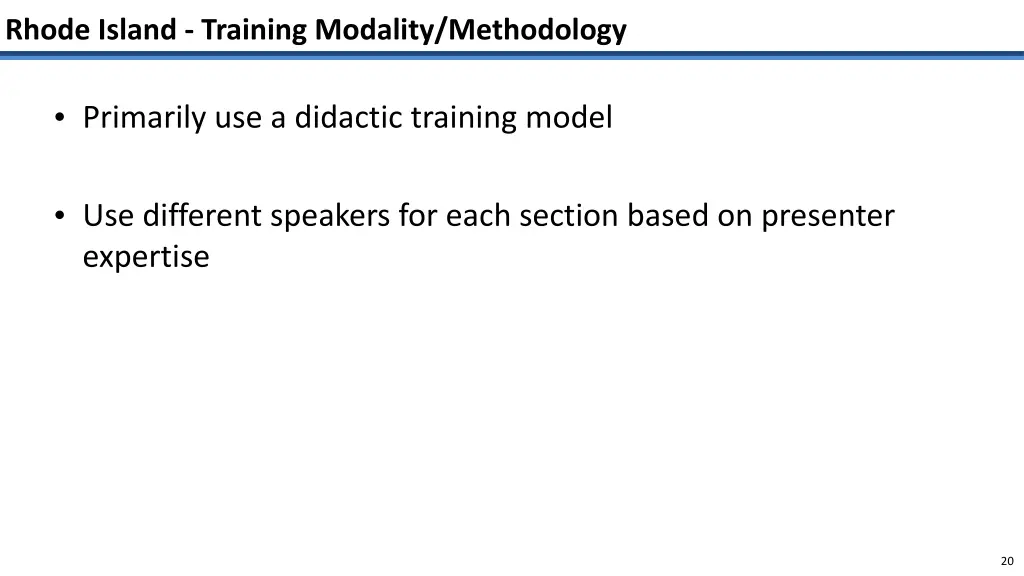 Rhode Island - Training Modality/Methodology

• Primarily use a didactic training model

• Use different speakers for each section based on presenter expertise

20